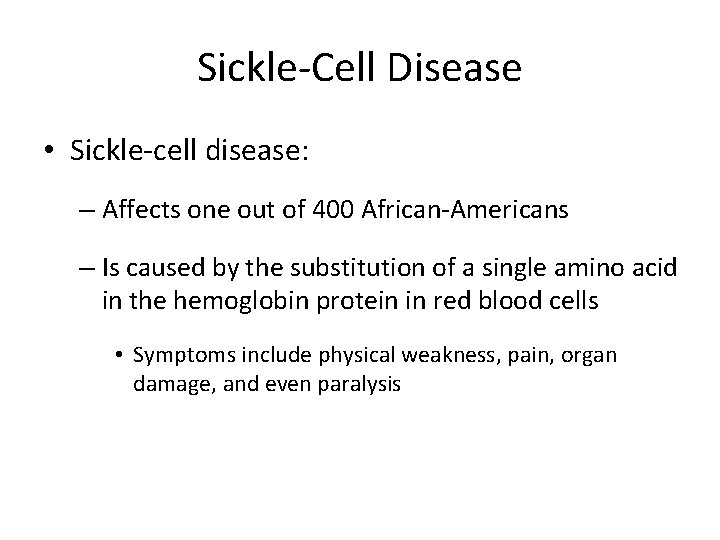 Sickle-Cell Disease

• Sickle-cell disease:

– Affects one out of 400 African-Americans

– Is caused by the substitution of a single amino acid in the hemoglobin protein in red blood cells

• Symptoms include physical weakness, pain, organ damage, and even paralysis